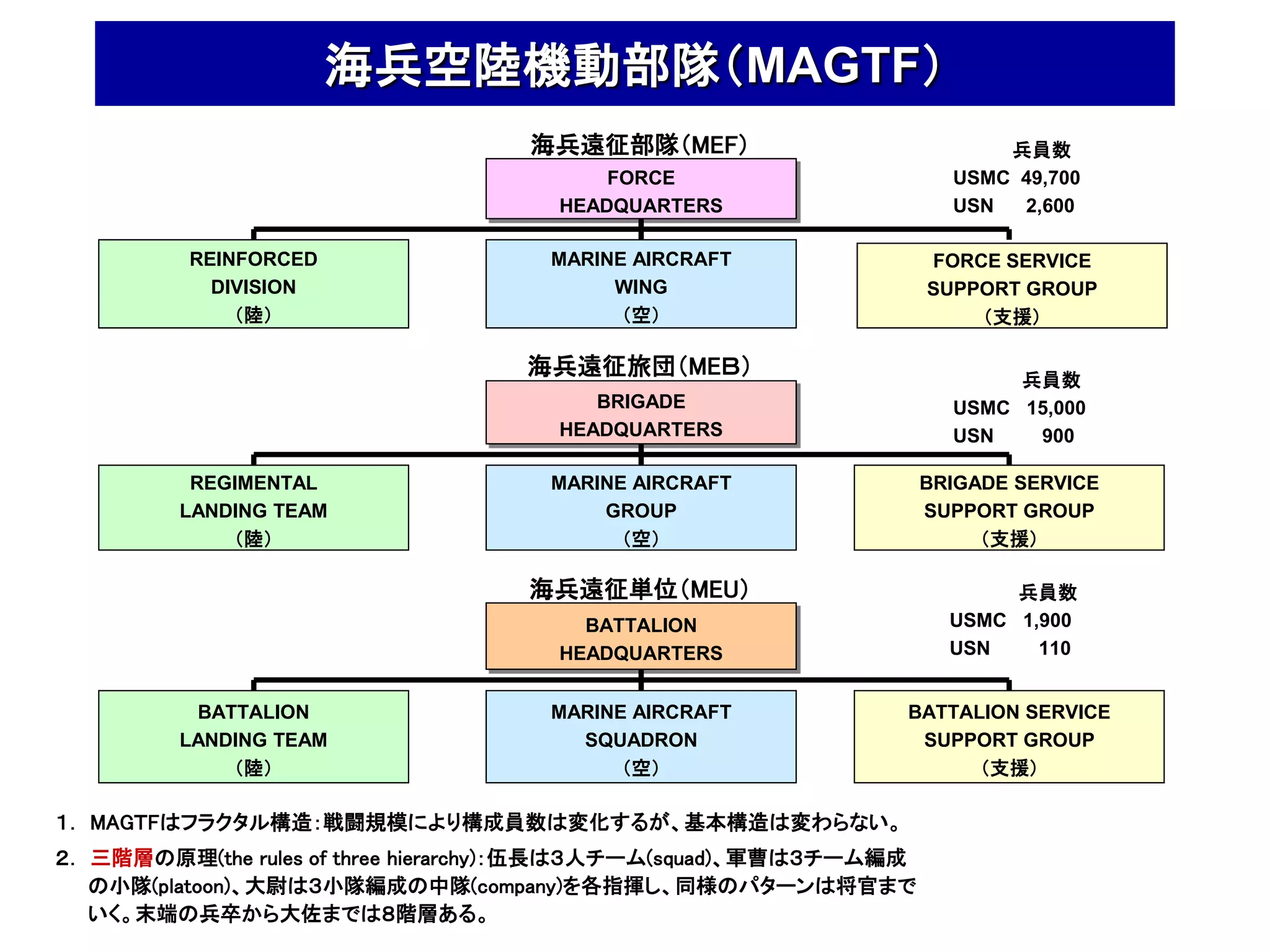 海兵空陸機動部隊(MAGTF)

海兵遠征部隊(MEF)

FORCE HEADQUARTERS

兵員数
USMC 49,700
USN 2,600

REINFORCED DIVISION (陸)

MARINE AIRCRAFT WING (空)

FORCE SERVICE SUPPORT GROUP (支援)

海兵遠征旅団(MEB)

BRIGADE HEADQUARTERS

兵員数
USMC 15,000
USN 900

REGIMENTAL LANDING TEAM (陸)

MARINE AIRCRAFT GROUP (空)

BRIGADE SERVICE SUPPORT GROUP (支援)

海兵遠征単位(MEU)

BATTALION HEADQUARTERS

兵員数
USMC 1,900
USN 110

BATTALION LANDING TEAM (陸)

MARINE AIRCRAFT SQUADRON (空)

BATTALION SERVICE SUPPORT GROUP (支援)

1. MAGTFはフラクタル構造:戦闘規模により構成員数は変化するが、基本構造は変わらない。

2. 三階層の原理(the rules of three hierarchy):伍長は3人チーム(squad)、軍曹は3チーム編成の小隊(platoon)、大尉は3小隊編成の中隊(company)を各指揮し、同様のパターンは将官までいく。末端の兵卒から大佐までは8階層ある。